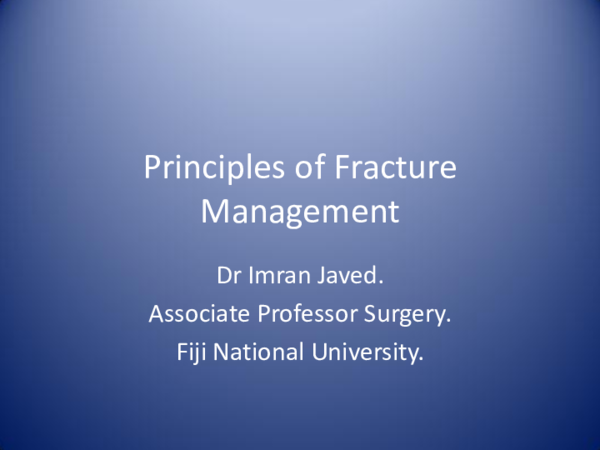 Principles of Fracture Management

Dr Imran Javed.
Associate Professor Surgery.
Fiji National University.